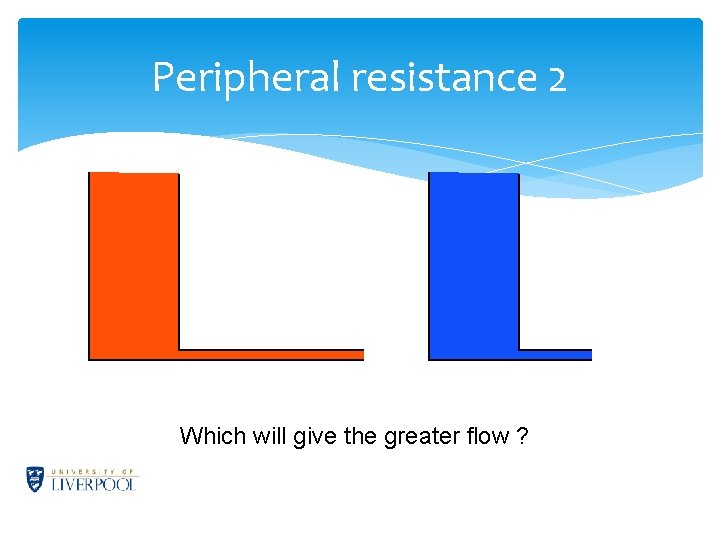 Peripheral resistance 2

Which will give the greater flow ?

UNIVERSITY OF LIVERPOOL